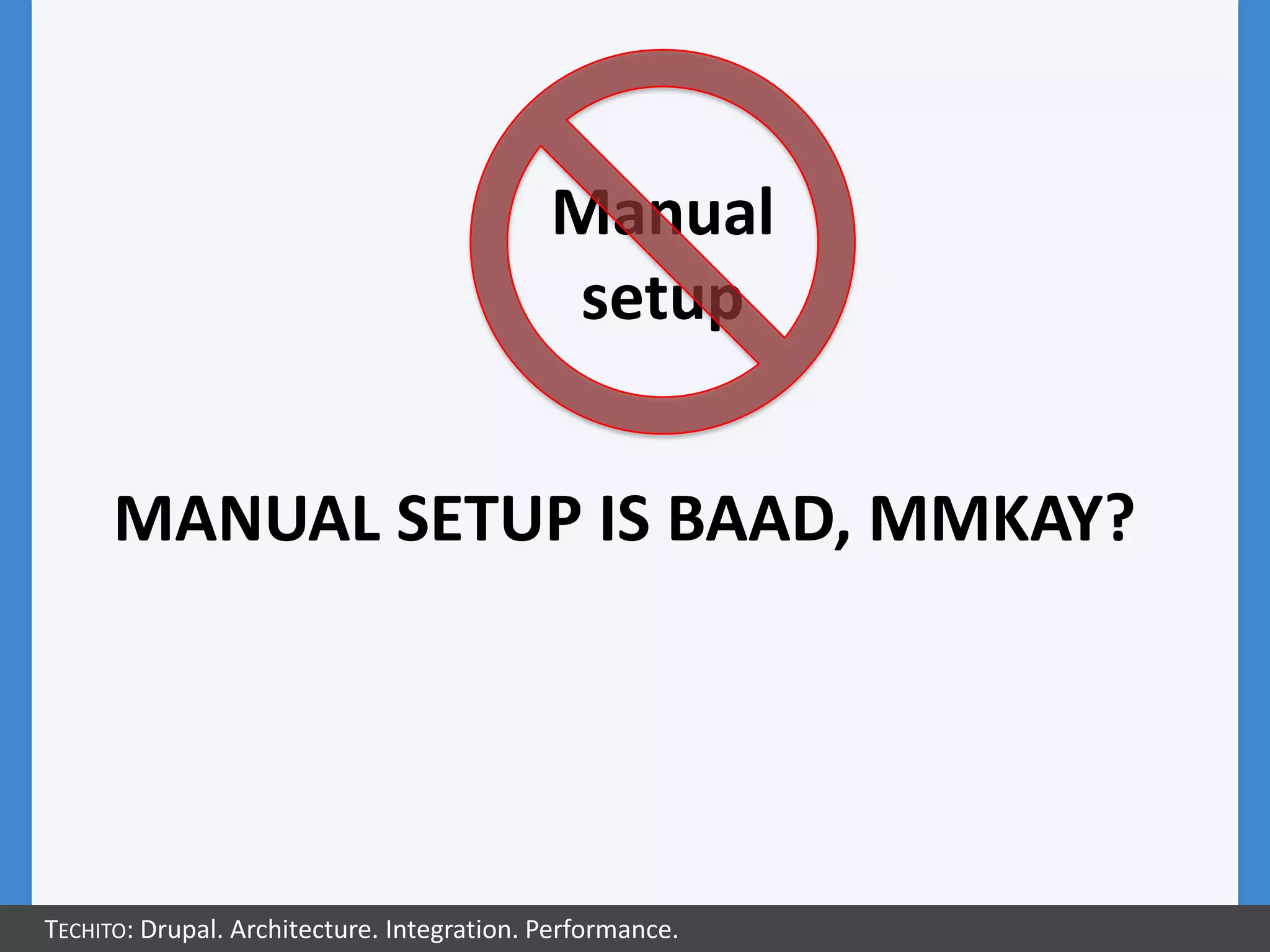 Manual setup

MANUAL SETUP IS BAAD, MMKAY?

TECHITO: Drupal. Architecture. Integration. Performance.